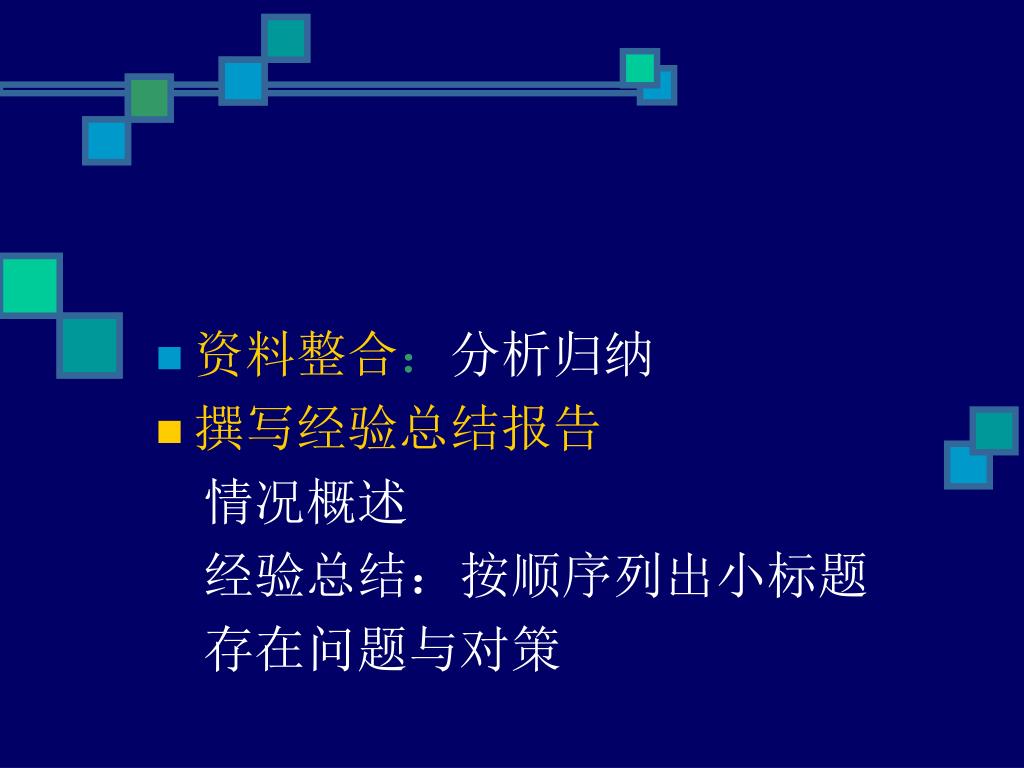 资料整合：分析归纳

撰写经验总结报告

情况概述

经验总结：按顺序列出小标题

存在问题与对策